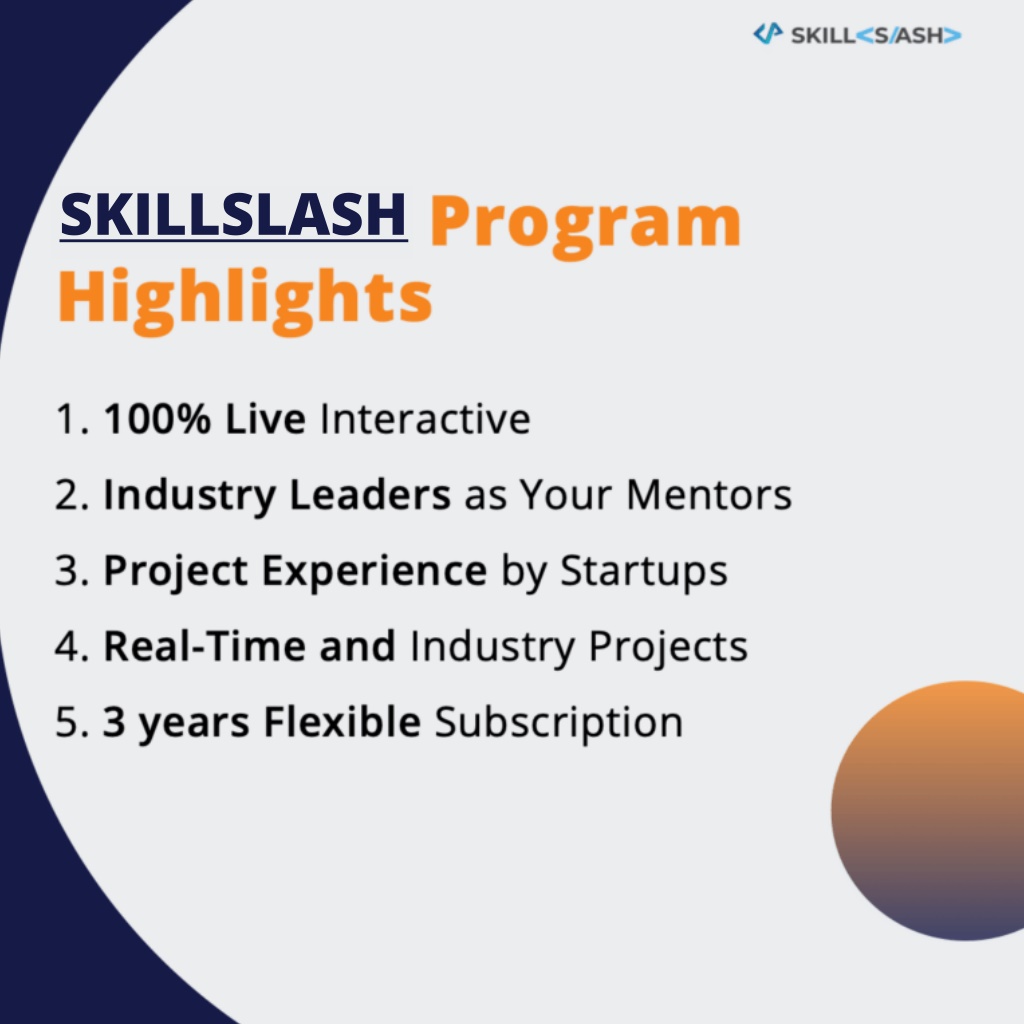 SKILL<S/ASH>

SKILLSLASH Program Highlights

1. 100% Live Interactive
2. Industry Leaders as Your Mentors
3. Project Experience by Startups
4. Real-Time and Industry Projects
5. 3 years Flexible Subscription